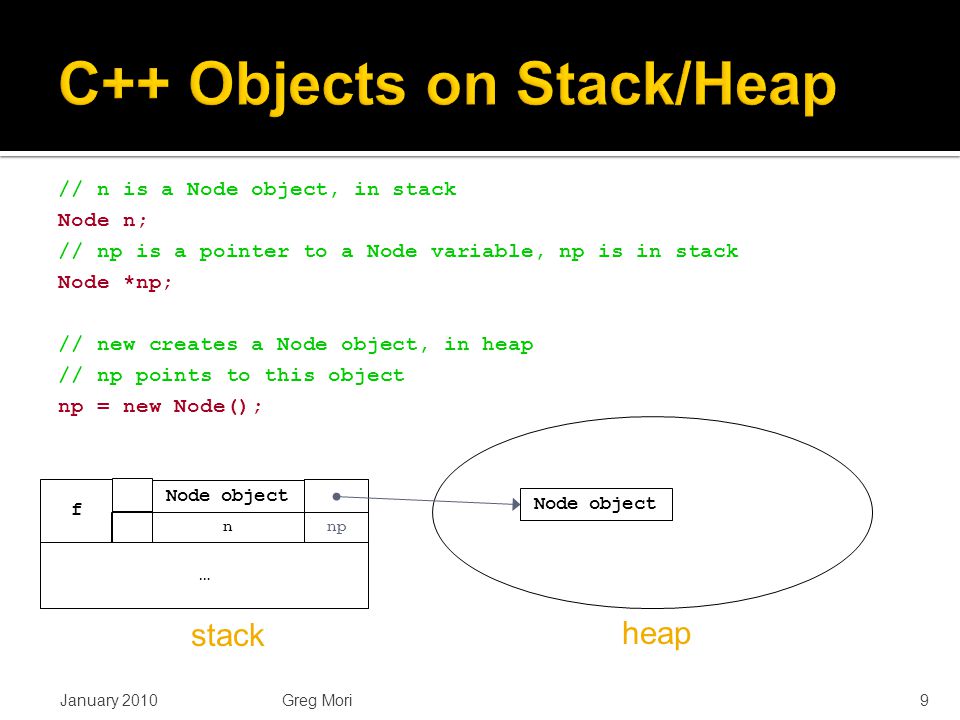 C++ Objects on Stack/Heap

// n is a Node object, in stack
Node n;
// np is a pointer to a Node variable, np is in stack
Node *np;

// new creates a Node object, in heap
// np points to this object
np = new Node();

f

Node object

n

np

…

Node object

stack

heap

January 2010

Greg Mori

9